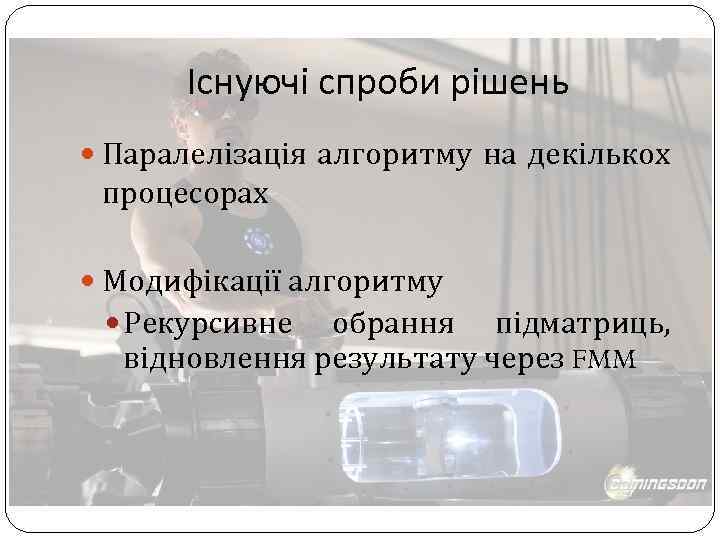 Існуючі спроби рішень

Паралелізація алгоритму на декількох процесорах

Модифікації алгоритму

Рекурсивне обрання підматриць, відновлення результату через FMM

COMINGSOON